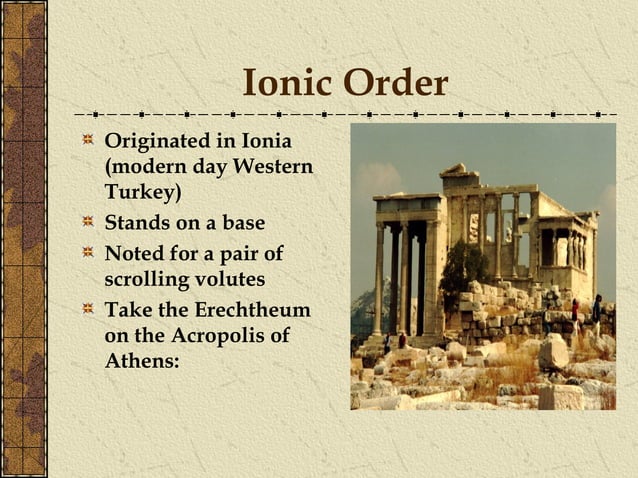 Ionic Order

Originated in Ionia (modern day Western Turkey)

Stands on a base

Noted for a pair of scrolling volutes

Take the Erechtheum on the Acropolis of Athens: